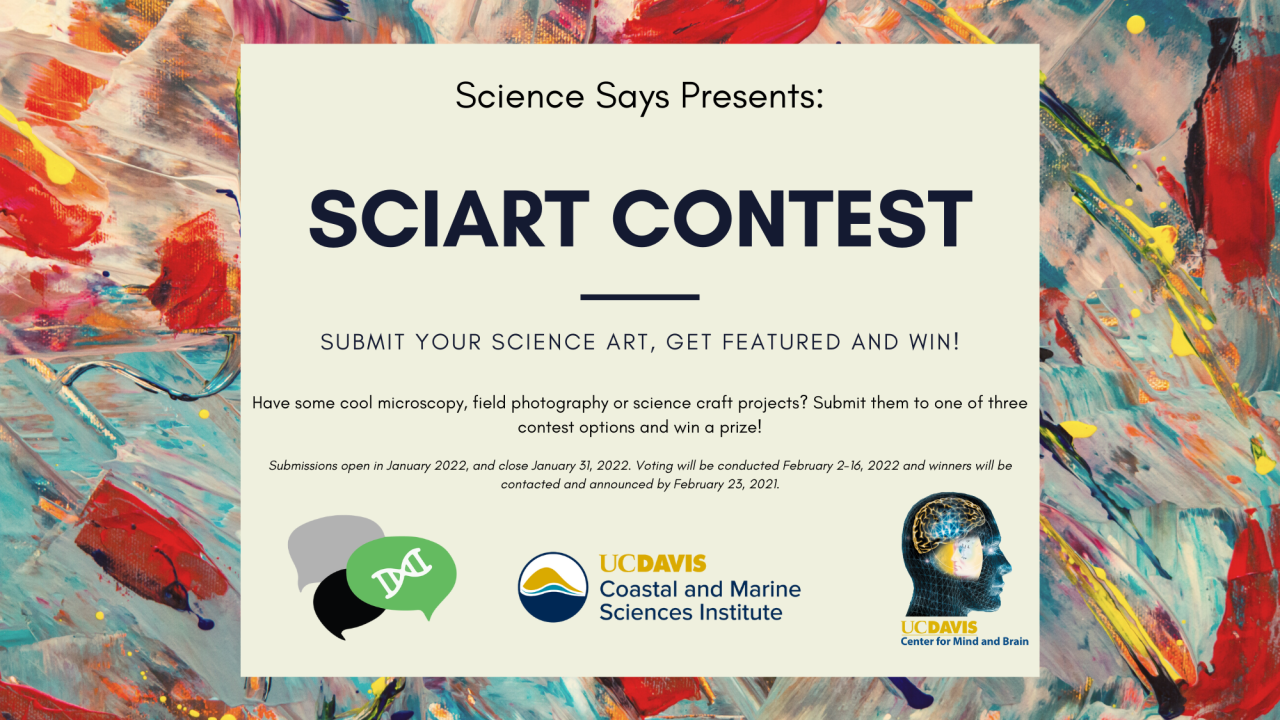 Science Says Presents:

SCIART CONTEST

SUBMIT YOUR SCIENCE ART, GET FEATURED AND WIN!

Have some cool microscopy, field photography or science craft projects? Submit them to one of three contest options and win a prize!

Submissions open in January 2022, and close January 31, 2022. Voting will be conducted February 2-16, 2022 and winners will be contacted and announced by February 23, 2021.

UCDAVIS
Coastal and Marine Sciences Institute

UCDAVIS
Center for Mind and Brain